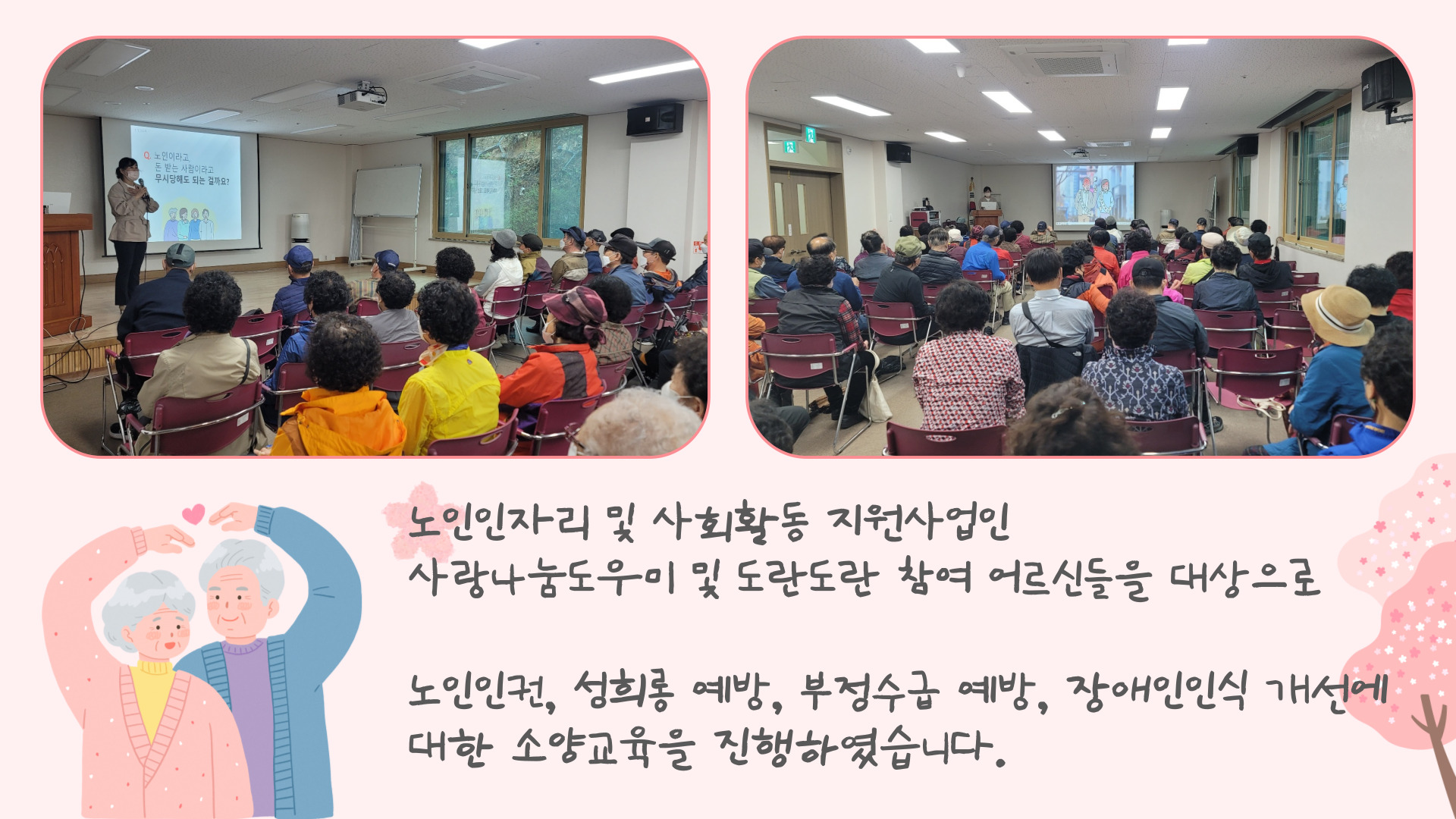 Q. 노인이라고
돈 받는 사람이라고
무시당해도 되는 걸까요?

노인일자리 및 사회활동 지원사업인
사랑나눔도우미 및 도란도란 참여 어르신들을 대상으로

노인인권, 성희롱 예방, 부정수급 예방, 장애인인식 개선에
대한 소양교육을 진행하였습니다.